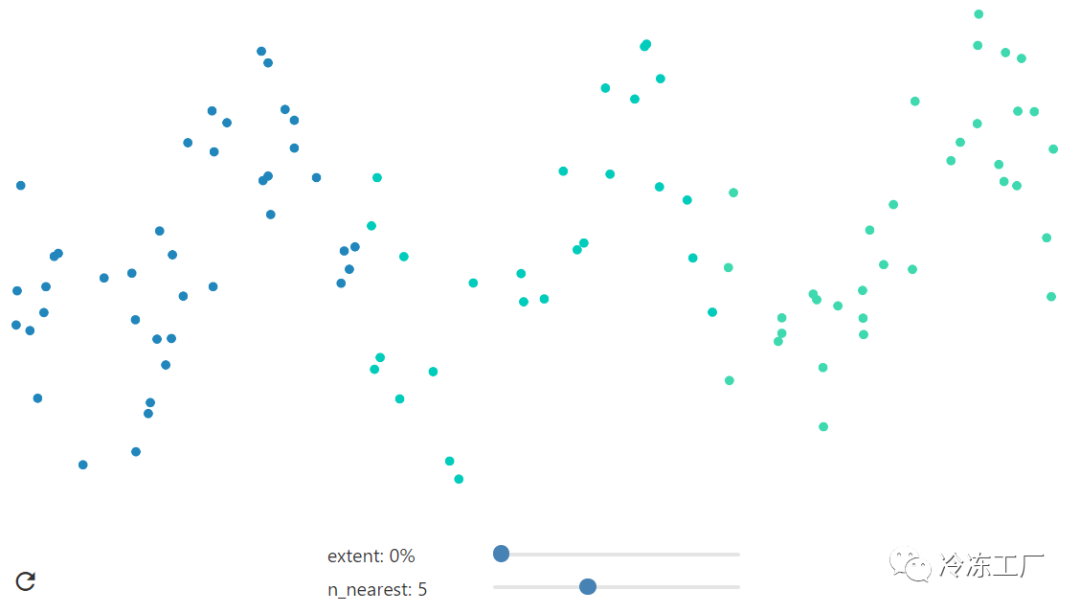 extent: 0%

n_nearest: 5

冷冻工厂